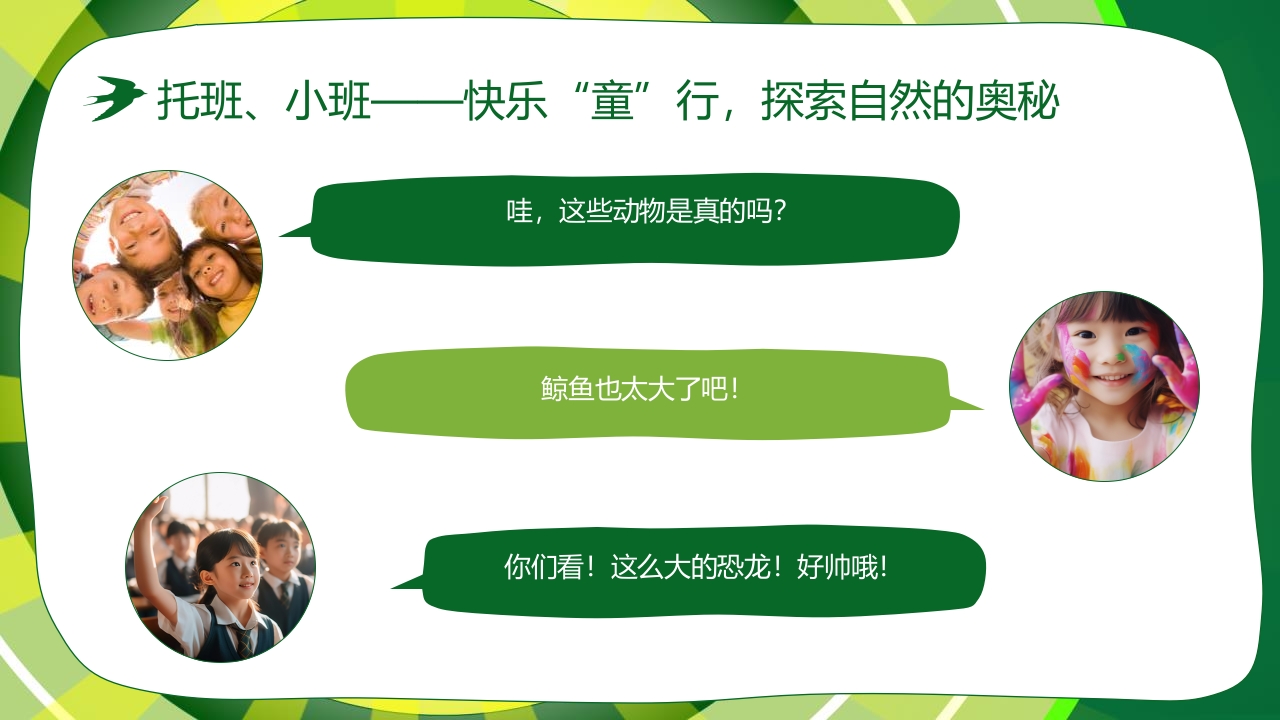 托班、小班——快乐“童”行，探索自然的奥秘

哇，这些动物是真的吗?

鲸鱼也太大了吧!

你们看!这么大的恐龙!好帅哦!